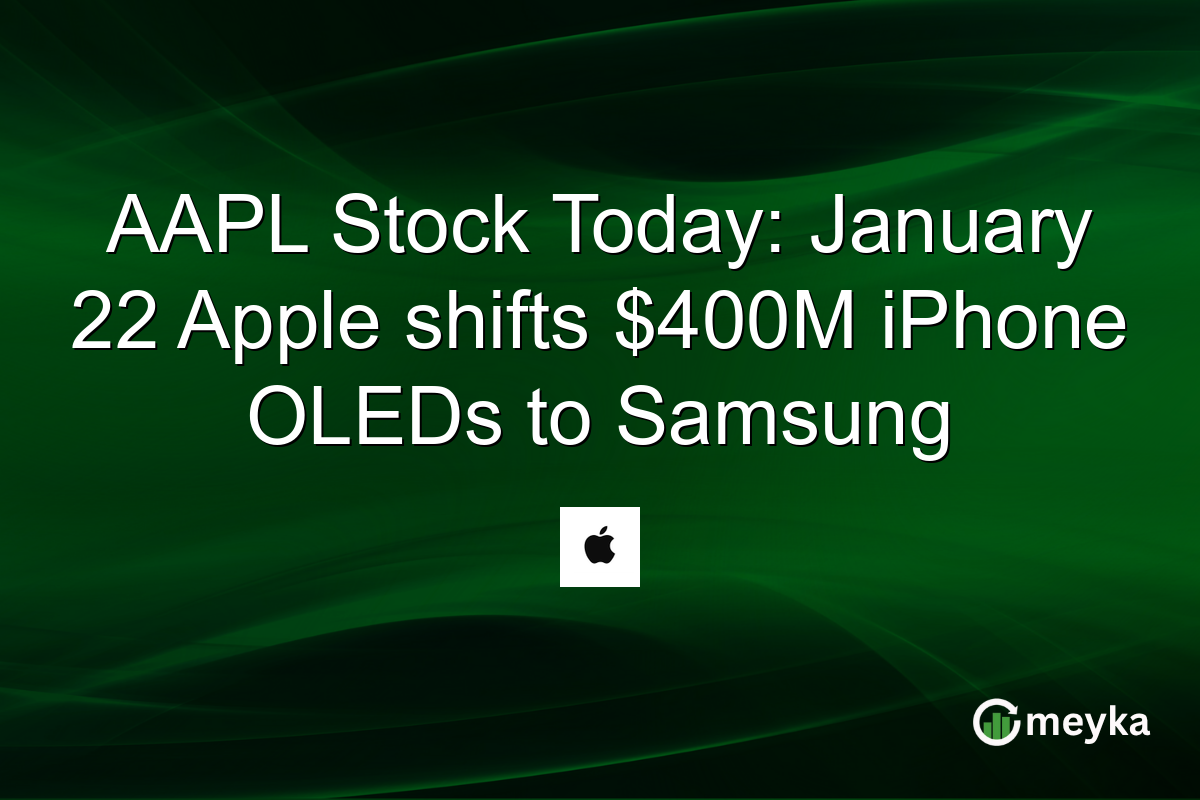 AAPL Stock Today: January 22 Apple shifts \$400M iPhone OLEDs to Samsung

meyka